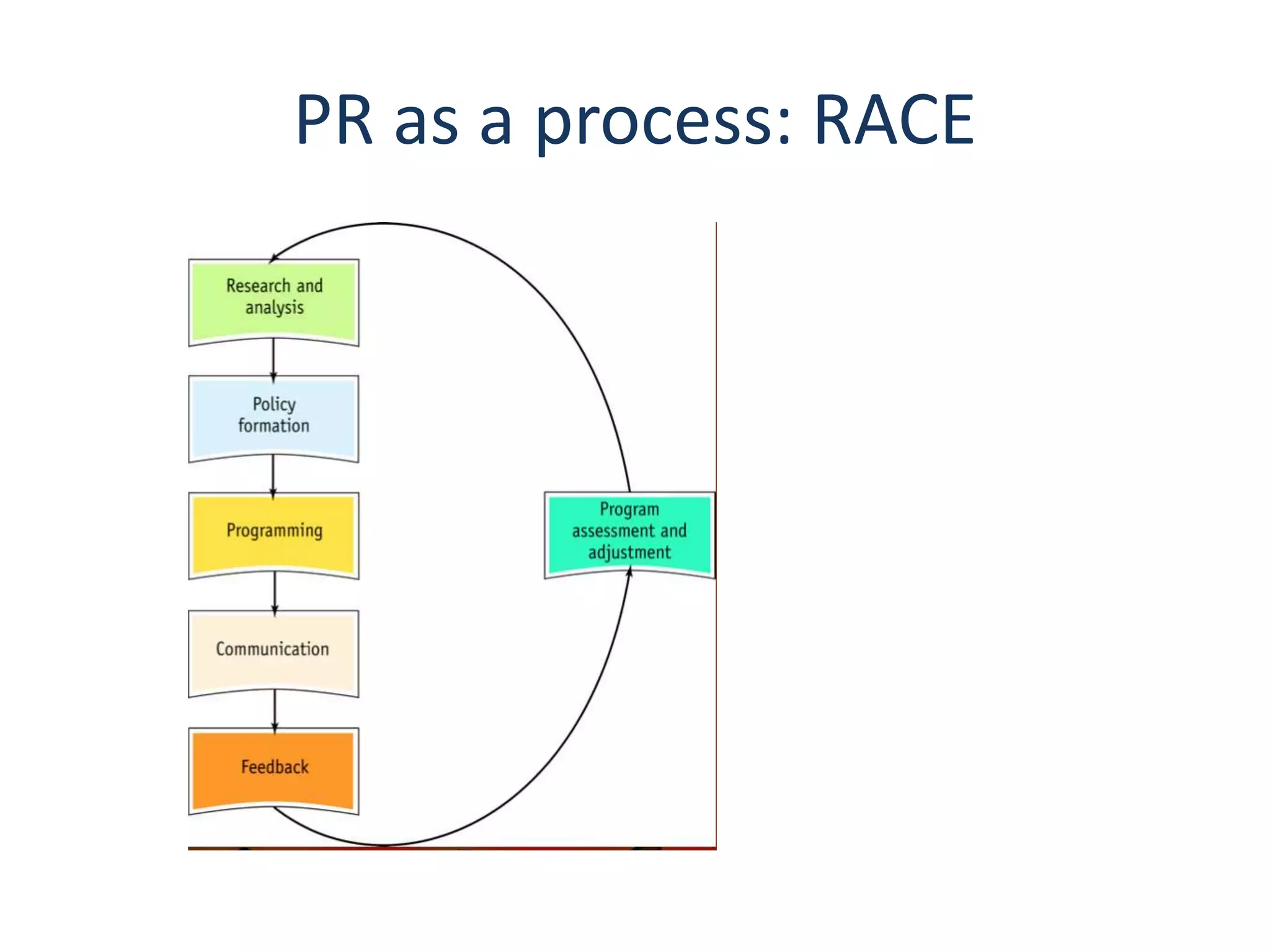 PR as a process: RACE

Research and analysis

Policy formation

Programming

Communication

Feedback

Program assessment and adjustment